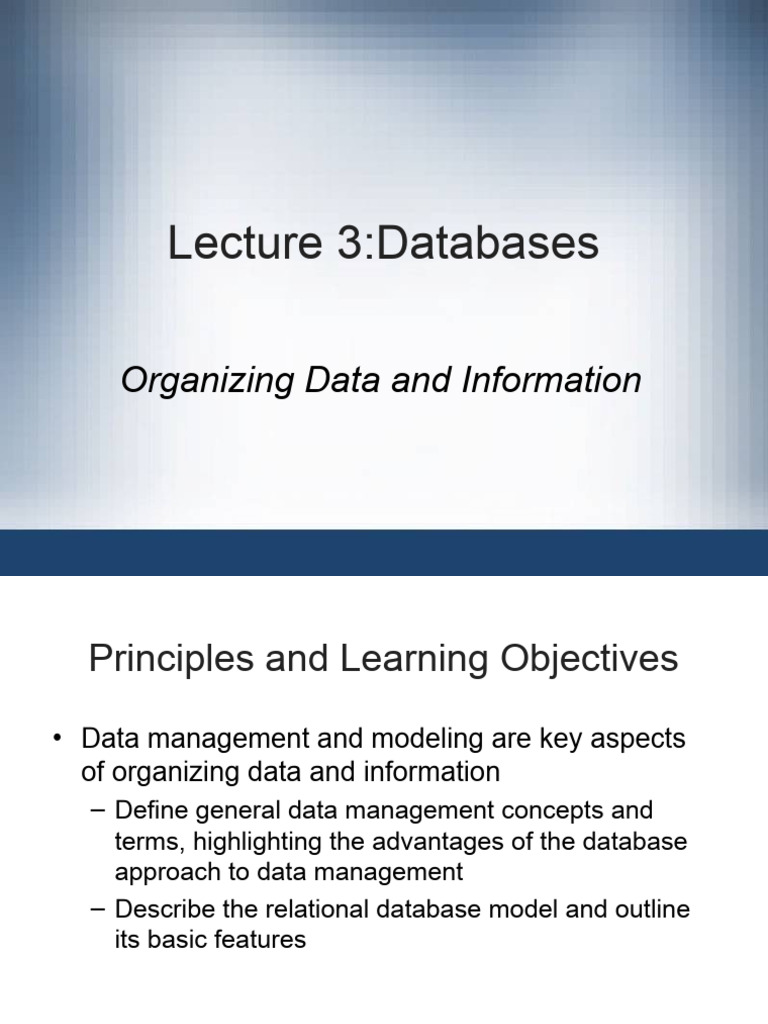 Lecture 3:Databases

Organizing Data and Information

Principles and Learning Objectives

• Data management and modeling are key aspects of organizing data and information

– Define general data management concepts and terms, highlighting the advantages of the database approach to data management

– Describe the relational database model and outline its basic features